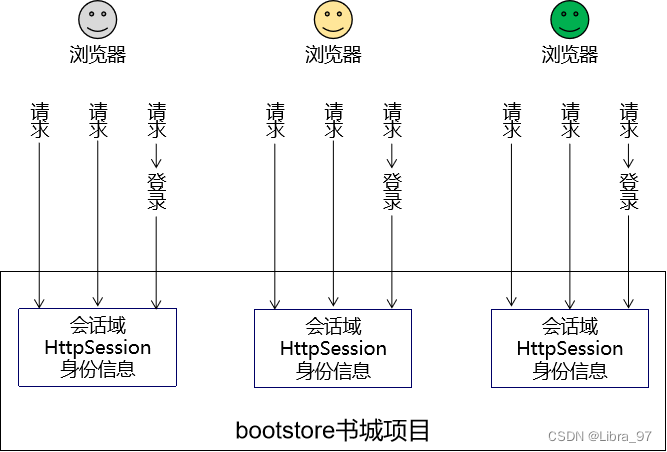 浏览器

浏览器

浏览器

请求

请求

请求

登录

请求

请求

请求

登录

请求

请求

请求

登录

会话域
HttpSession
身份信息

会话域
HttpSession
身份信息

会话域
HttpSession
身份信息

bootstore书城项目

CSDN @Libra_97